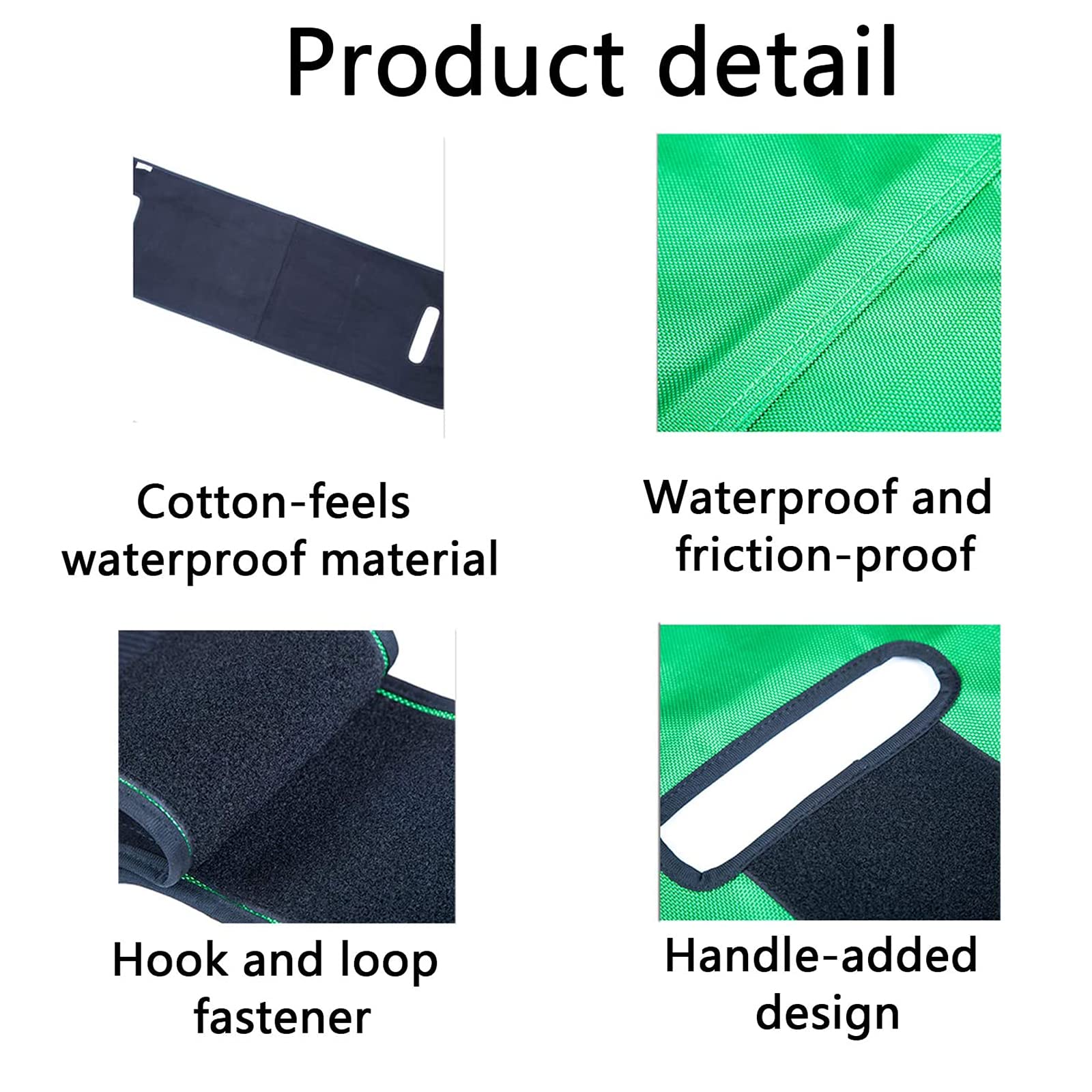 Product detail

Cotton-feels waterproof material

Waterproof and friction-proof

Hook and loop fastener

Handle-added design